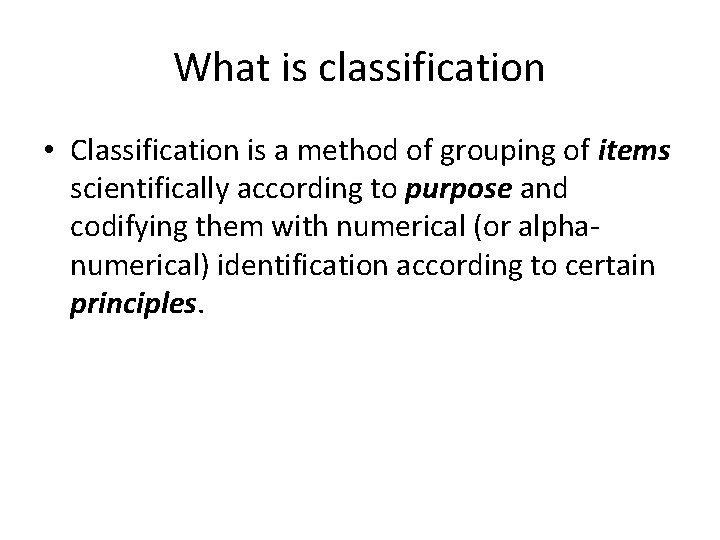 What is classification

• Classification is a method of grouping of items scientifically according to purpose and codifying them with numerical (or alpha-numerical) identification according to certain principles.